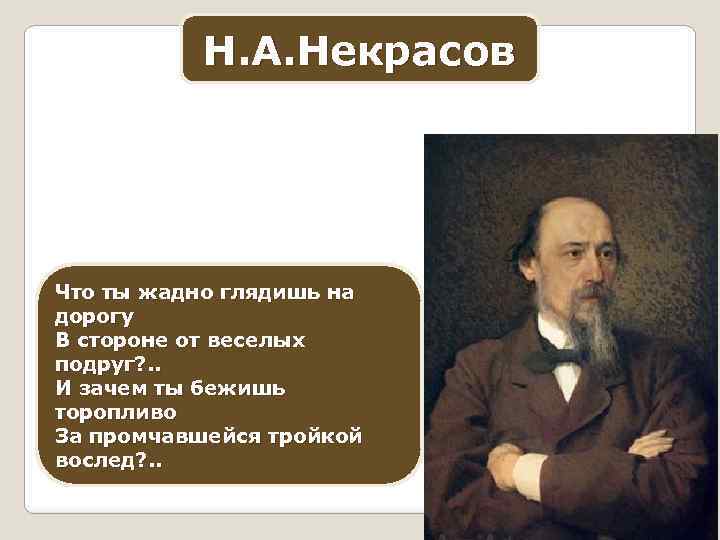 Н.А.Некрасов

Что ты жадно глядишь на дорогу
В стороне от веселых подруг?..
И зачем ты бежишь торопливо
За промчавшейся тройкой вослед?..